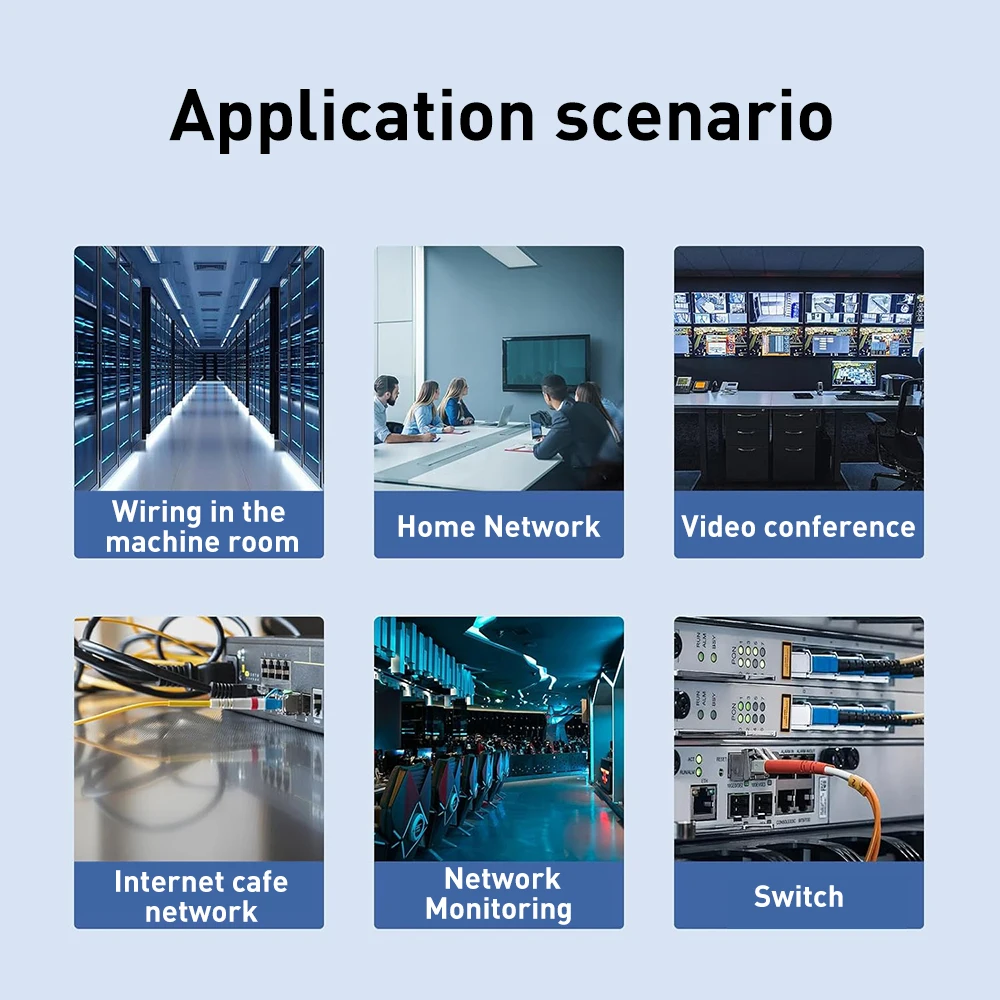 Application scenario

Wiring in the machine room

Home Network

Video conference

Internet cafe network

Network Monitoring

Switch